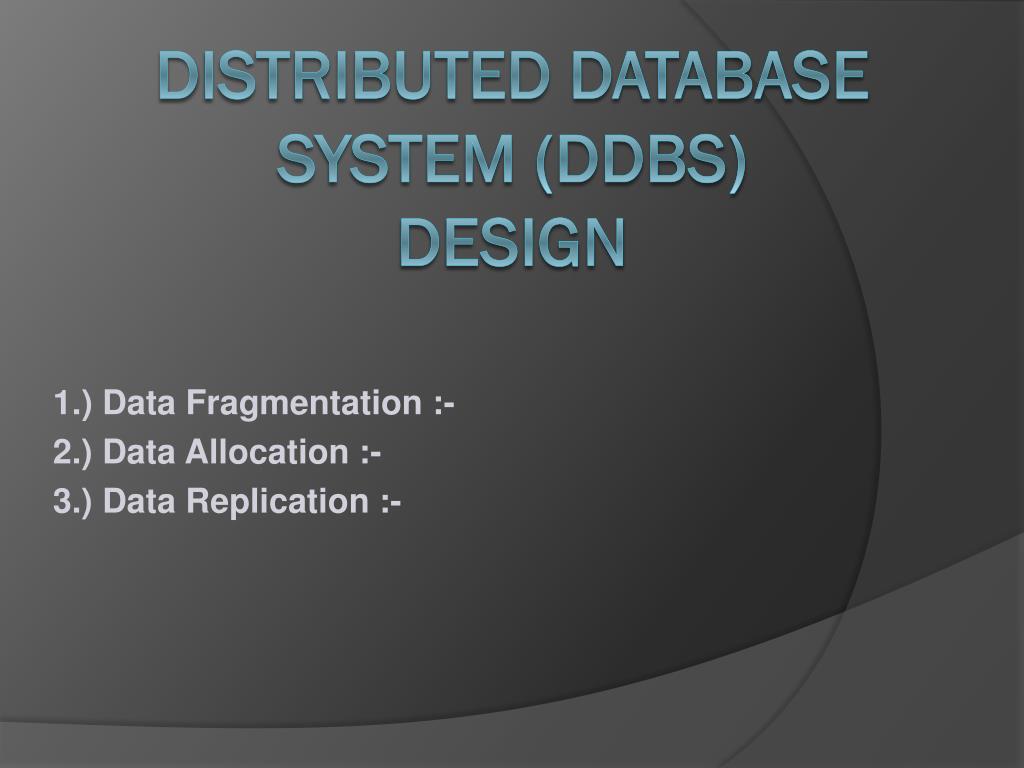 DISTRIBUTED DATABASE SYSTEM (DDBS) DESIGN

1.) Data Fragmentation :-
2.) Data Allocation :-
3.) Data Replication :-